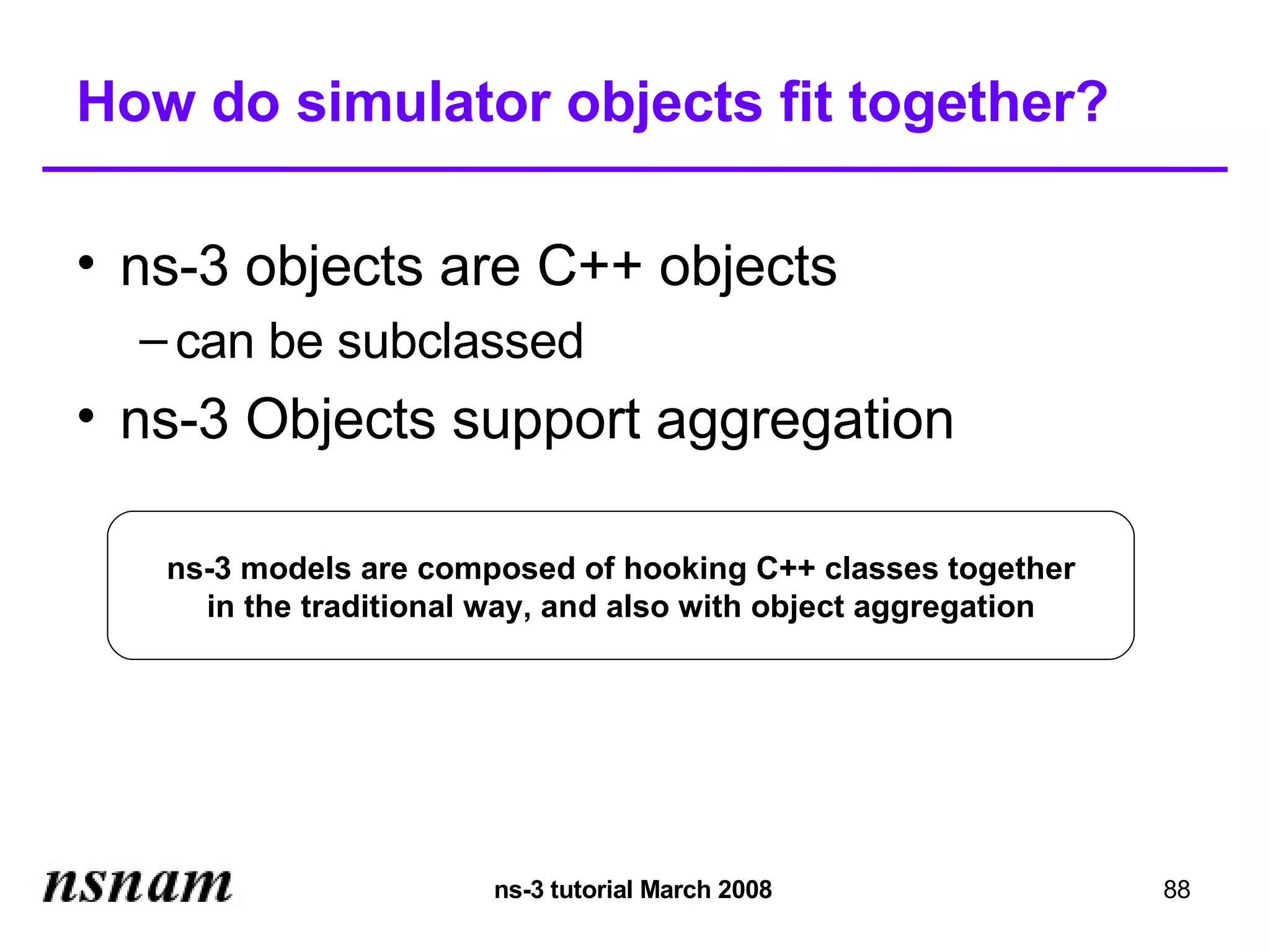 How do simulator objects fit together?

• ns-3 objects are C++ objects
– can be subclassed
• ns-3 Objects support aggregation

ns-3 models are composed of hooking C++ classes together in the traditional way, and also with object aggregation

nsnam

ns-3 tutorial March 2008

88